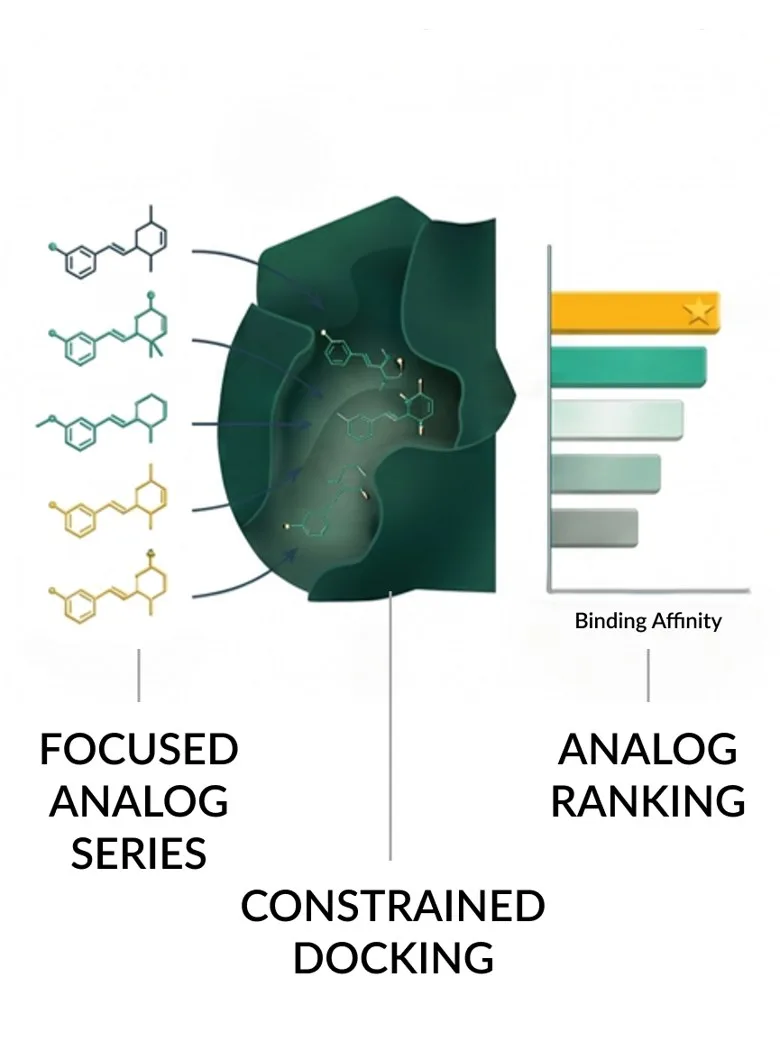 Binding Affinity

FOCUSED ANALOG SERIES

CONSTRAINED DOCKING

ANALOG RANKING